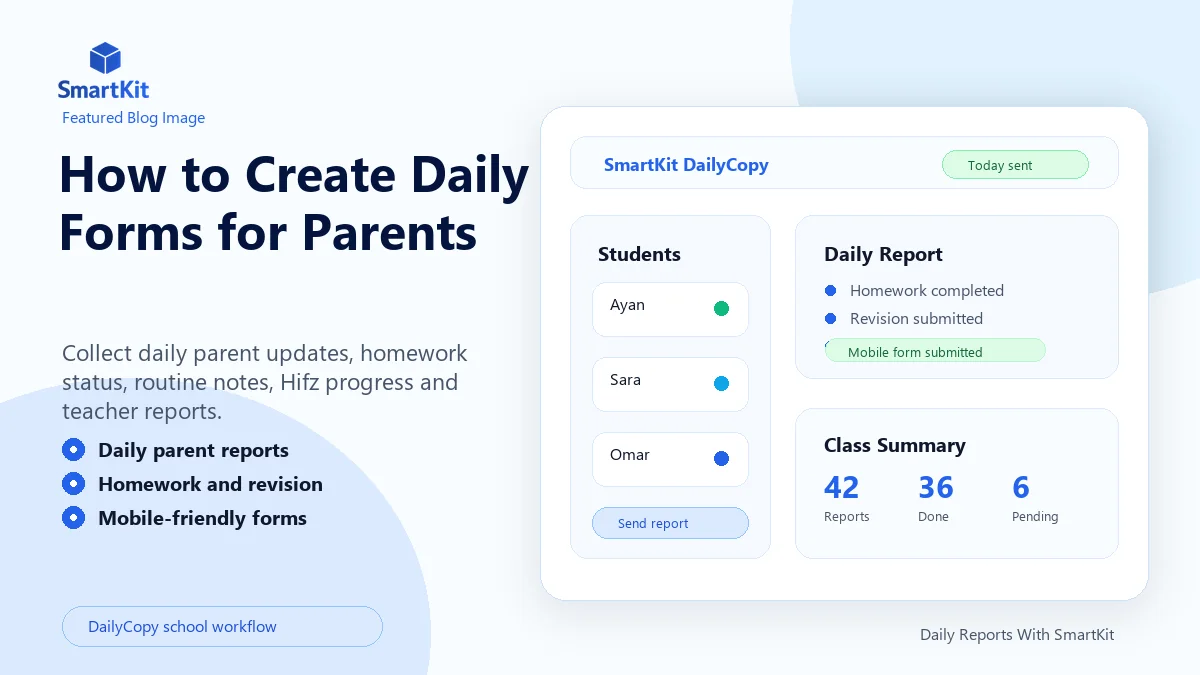 SmartKit
Featured Blog Image

How to Create Daily Forms for Parents

Collect daily parent updates, homework status, routine notes, Hifz progress and teacher reports.

Daily parent reports
Homework and revision
Mobile-friendly forms

DailyCopy school workflow

SmartKit DailyCopy
Today sent

Students
Ayan
Sara
Omar
Send report

Daily Report
Homework completed
Revision submitted
Mobile form submitted

Class Summary
42
Reports
36
Done
6
Pending

Daily Reports With SmartKit